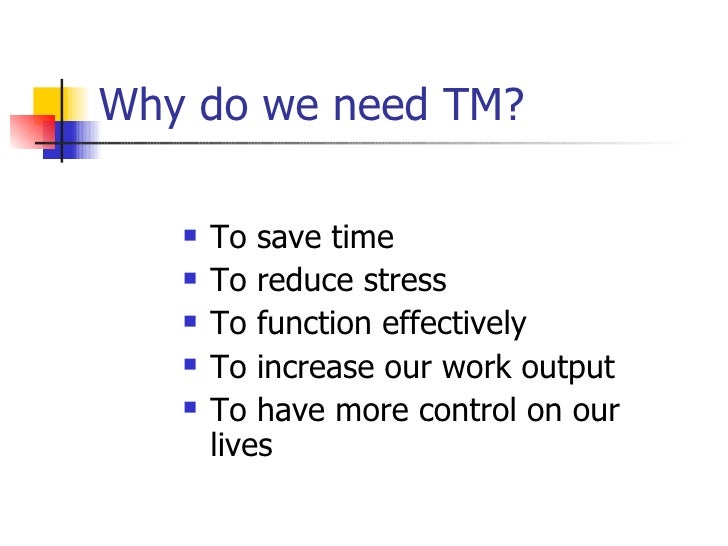 Why do we need TM?

- To save time
- To reduce stress
- To function effectively
- To increase our work output
- To have more control on our lives